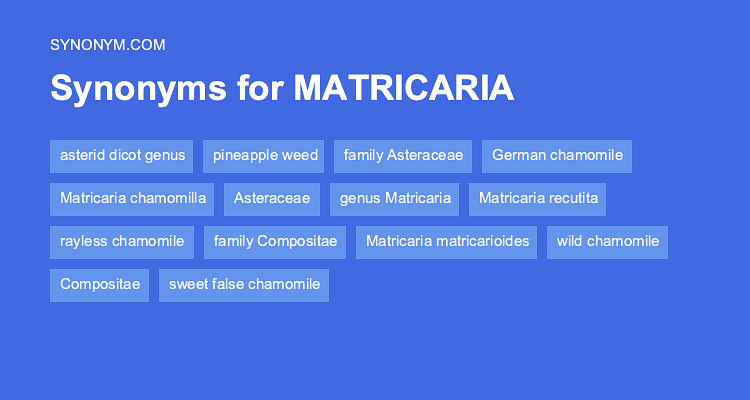 SYNONYM.COM

Synonyms for MATRICARIA

asterid dicot genus
pineapple weed
family Asteraceae
German chamomile
Matricaria chamomilla
Asteraceae
genus Matricaria
Matricaria recutita
rayless chamomile
family Compositae
Matricaria matricarioides
wild chamomile
Compositae
sweet false chamomile